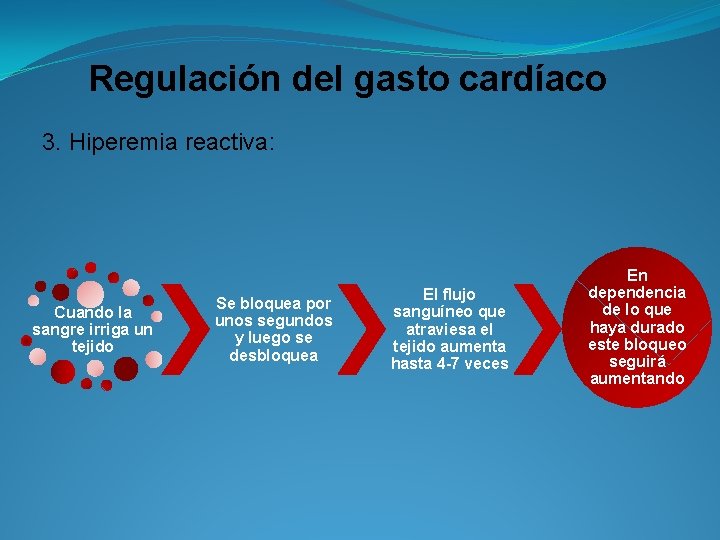 Regulación del gasto cardíaco

3. Hiperemia reactiva:

Cuando la sangre irriga un tejido

Se bloquea por unos segundos y luego se desbloquea

El flujo sanguíneo que atraviesa el tejido aumenta hasta 4-7 veces

En dependencia de lo que haya durado este bloqueo seguirá aumentando